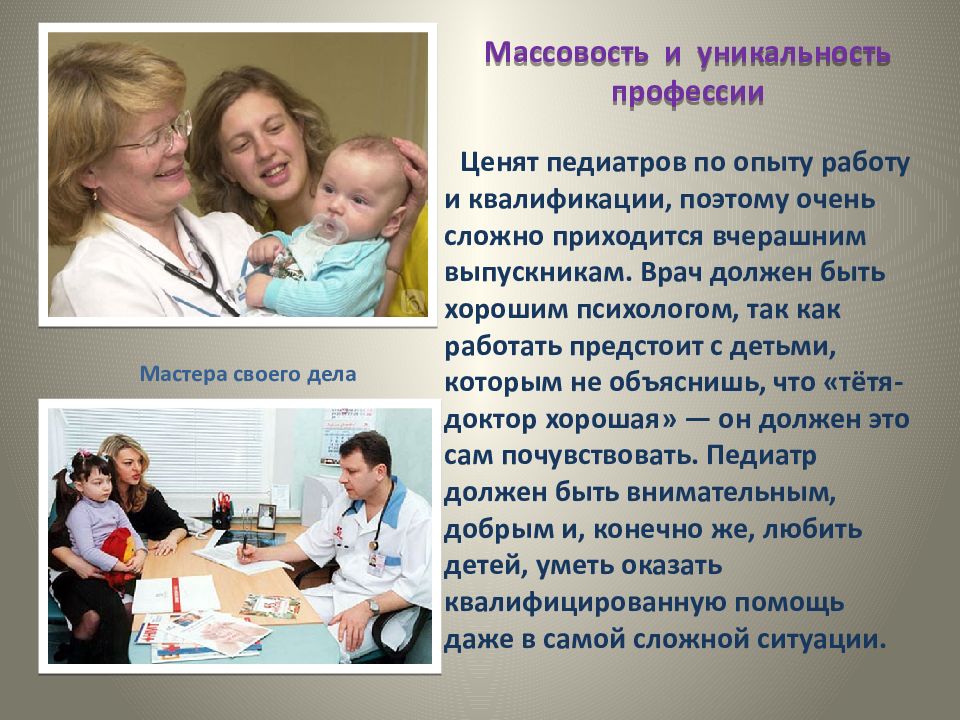 Массовость и уникальность профессии

Ценят педиатров по опыту работу и квалификации, поэтому очень сложно приходится вчерашним выпускникам. Врач должен быть хорошим психологом, так как работать предстоит с детьми, которым не объяснишь, что «тётя-доктор хорошая» — он должен это сам почувствовать. Педиатр должен быть внимательным, добрым и, конечно же, любить детей, уметь оказать квалифицированную помощь даже в самой сложной ситуации.

Мастера своего дела